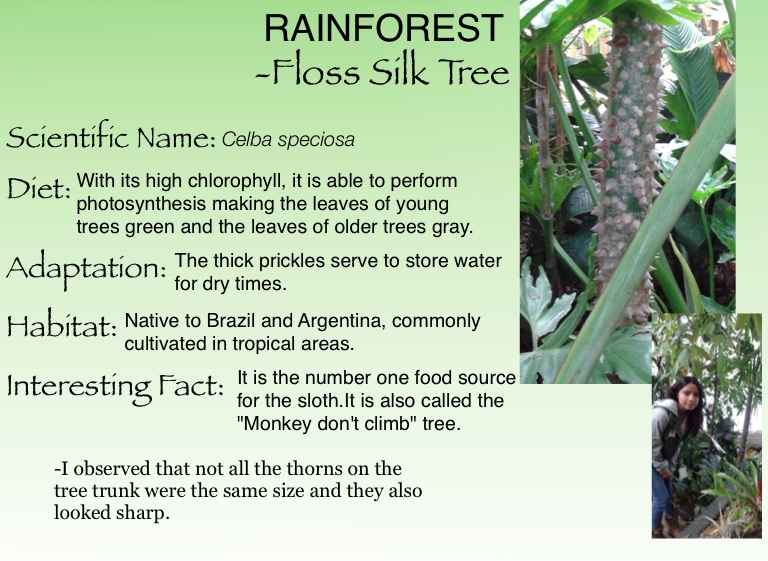 RAINFOREST
-Floss Silk Tree

Scientific Name: Celba speciosa

Diet: With its high chlorophyll, it is able to perform photosynthesis making the leaves of young trees green and the leaves of older trees gray.

Adaptation: The thick prickles serve to store water for dry times.

Habitat: Native to Brazil and Argentina, commonly cultivated in tropical areas.

Interesting Fact: It is the number one food source for the sloth.It is also called the "Monkey don't climb" tree.

-I observed that not all the thorns on the tree trunk were the same size and they also looked sharp.